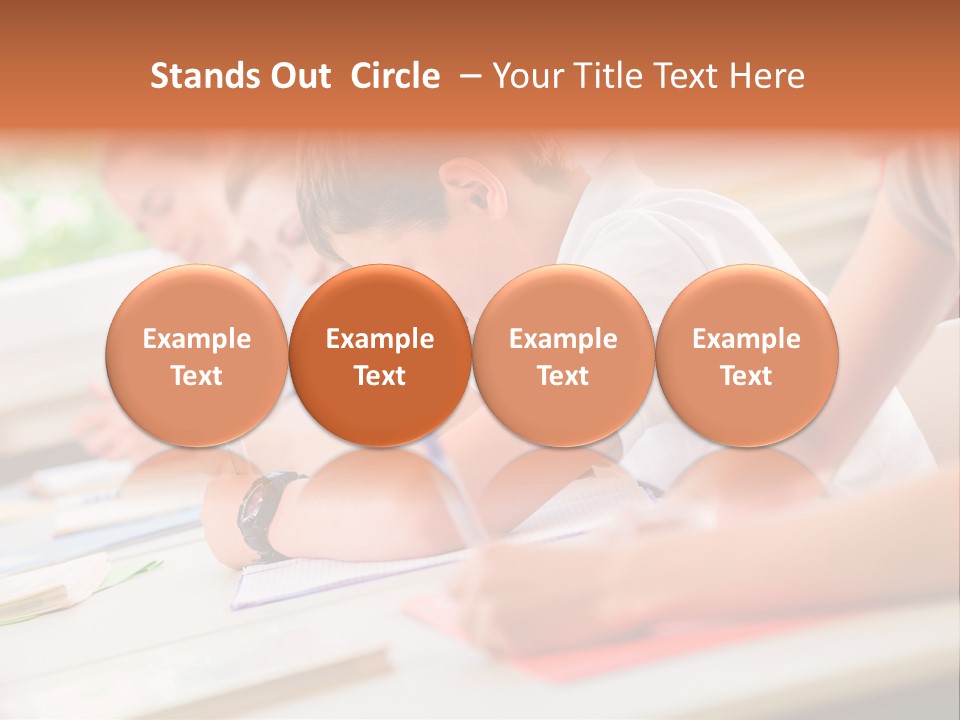 Stands Out Circle – Your Title Text Here

Example Text

Example Text

Example Text

Example Text